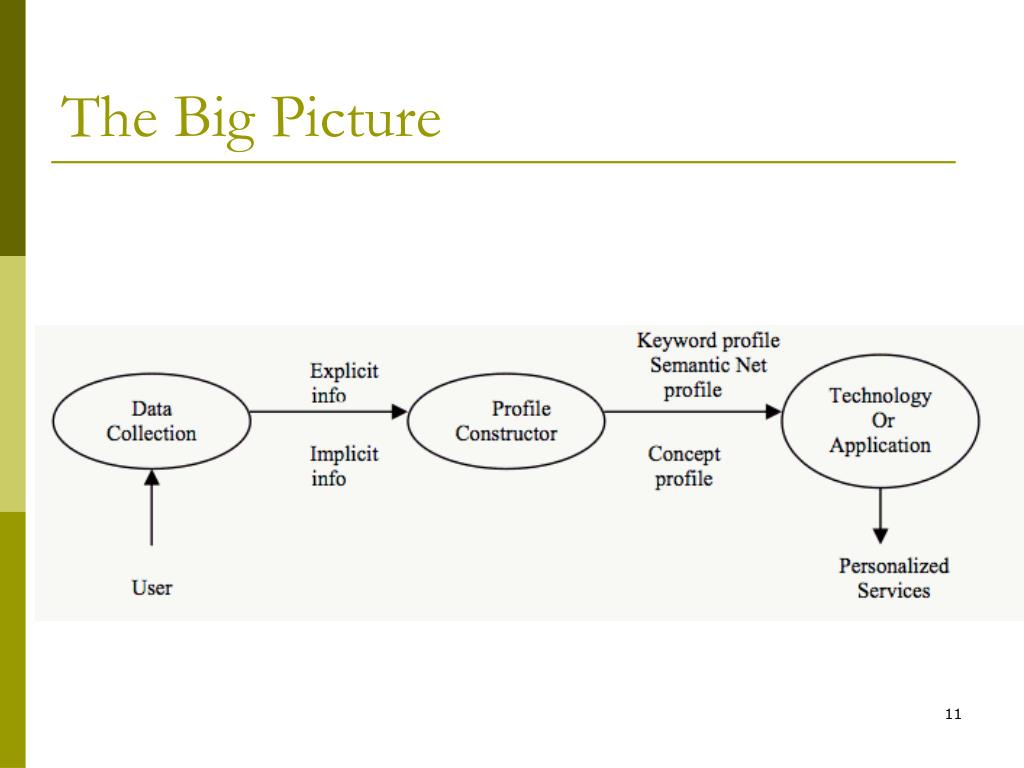 The Big Picture

Data Collection

Explicit info

Implicit info

Profile Constructor

Keyword profile
Semantic Net profile

Concept profile

Technology Or Application

User

Personalized Services

11